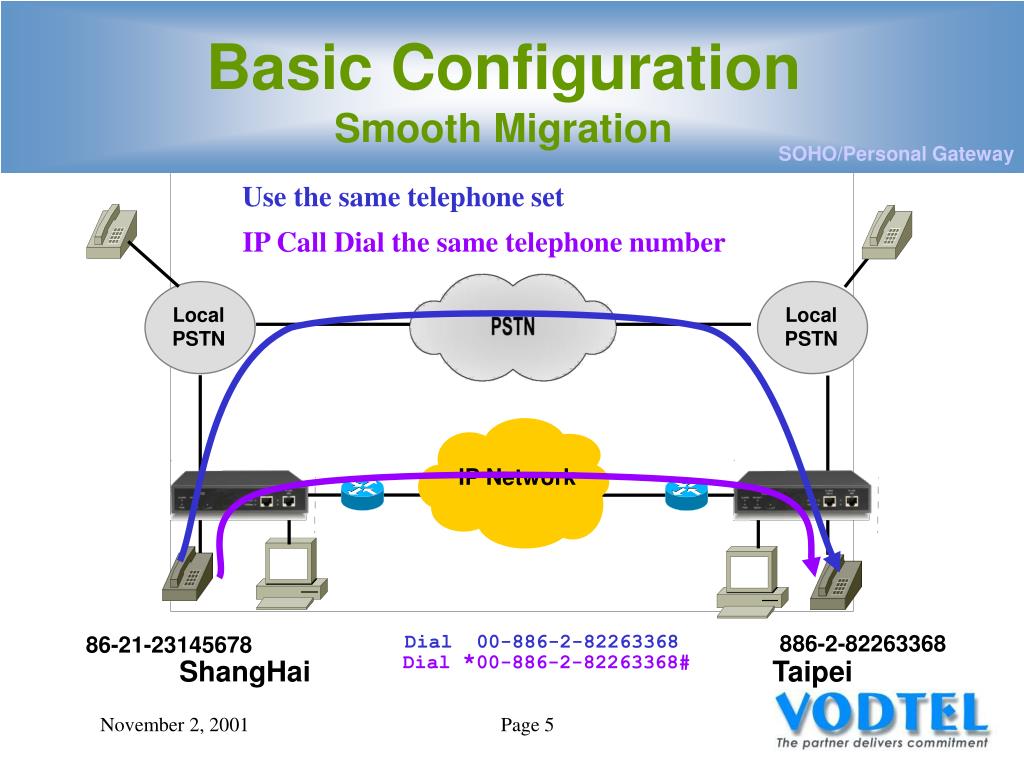 Basic Configuration
Smooth Migration

SOHO/Personal Gateway

Use the same telephone set

IP Call Dial the same telephone number

Local PSTN

PSTN

Local PSTN

IP Network

86-21-23145678
ShangHai

Dial 00-886-2-82263368
Dial *00-886-2-82263368#

886-2-82263368
Taipei

November 2, 2001

Page 5

VODTEL
The partner delivers commitment